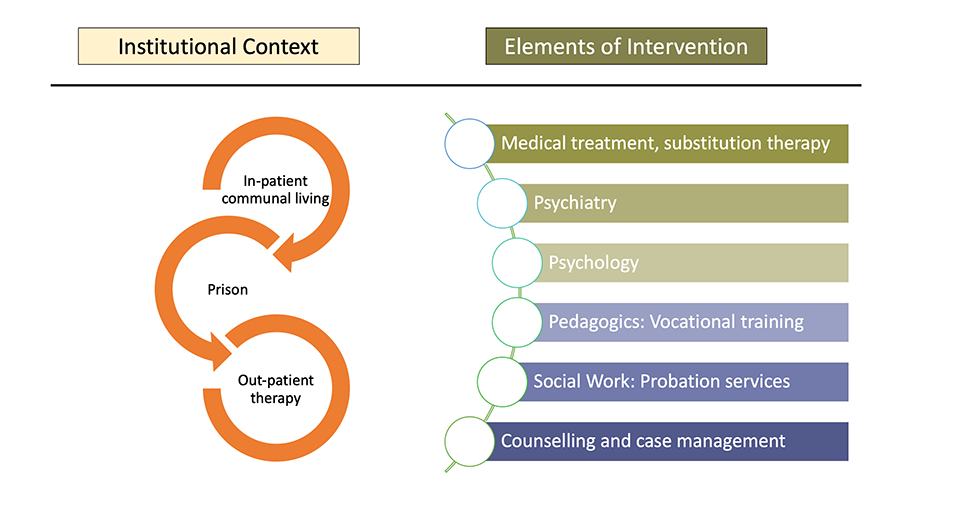 Institutional Context

Elements of Intervention

In-patient communal living

Prison

Out-patient therapy

Medical treatment, substitution therapy

Psychiatry

Psychology

Pedagogics: Vocational training

Social Work: Probation services

Counselling and case management